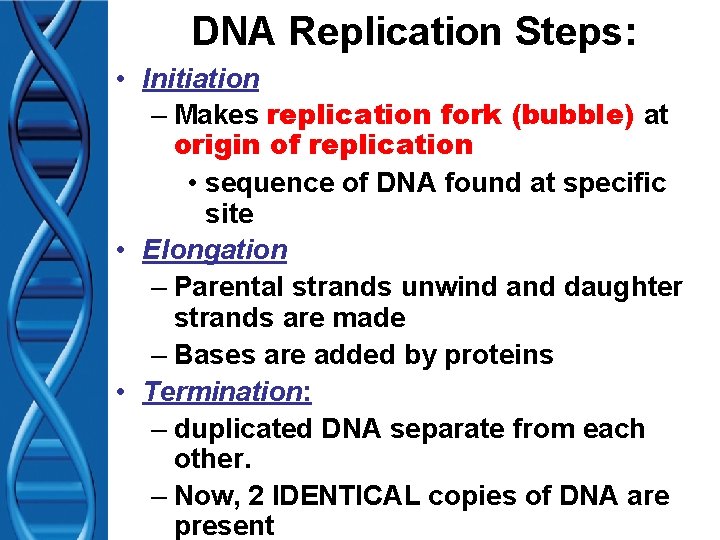 DNA Replication Steps:

• Initiation
– Makes replication fork (bubble) at origin of replication
• sequence of DNA found at specific site

• Elongation
– Parental strands unwind and daughter strands are made
– Bases are added by proteins

• Termination:
– duplicated DNA separate from each other.
– Now, 2 IDENTICAL copies of DNA are present